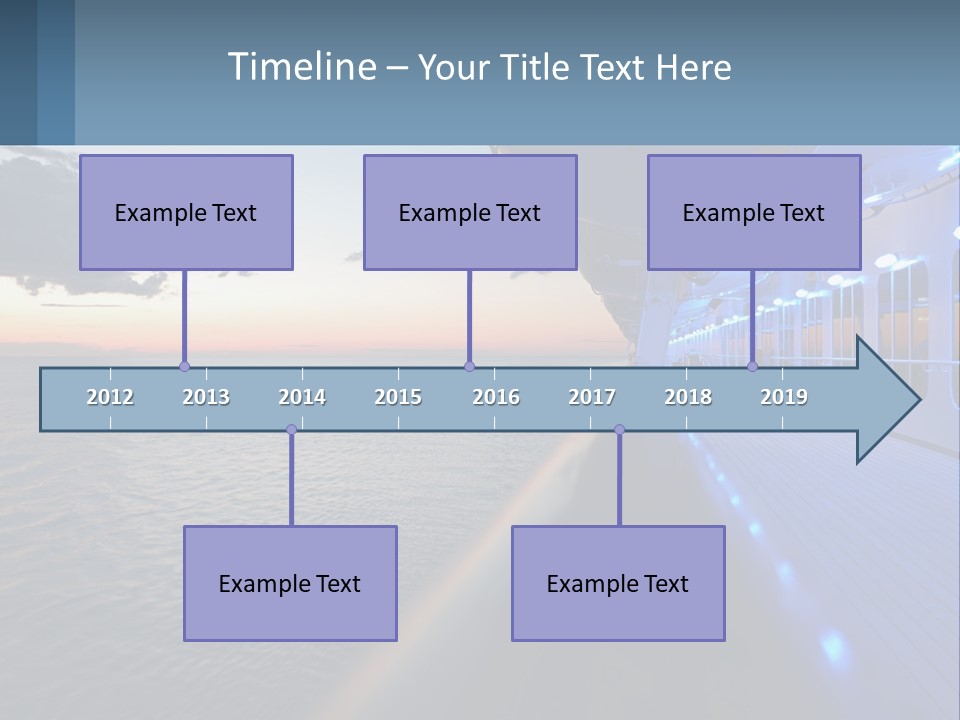 Timeline – Your Title Text Here

Example Text

Example Text

Example Text

2012 2013 2014 2015 2016 2017 2018 2019

Example Text

Example Text